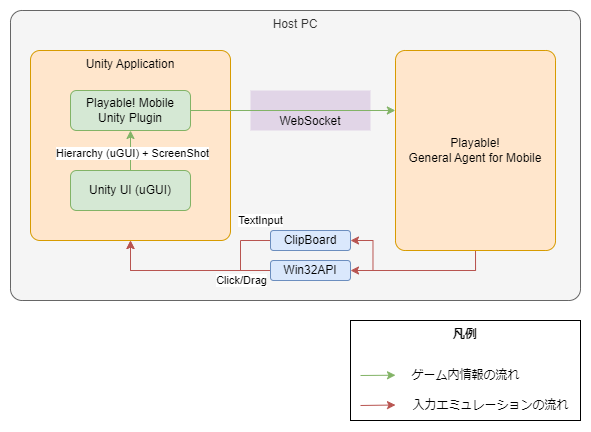 Host PC

Unity Application

Playable! Mobile Unity Plugin

Hierarchy (uGUI) + ScreenShot

Unity UI (uGUI)

WebSocket

Playable! General Agent for Mobile

TextInput

ClipBoard

Win32API

Click/Drag

凡例

ゲーム内情報の流れ

入力エミュレーションの流れ